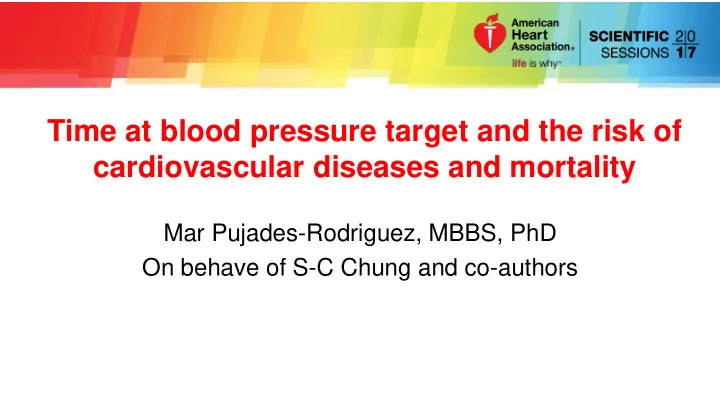 American Heart Association®
life is why™

SCIENTIFIC SESSIONS 2017

Time at blood pressure target and the risk of cardiovascular diseases and mortality

Mar Pujades-Rodriguez, MBBS, PhD
On behave of S-C Chung and co-authors